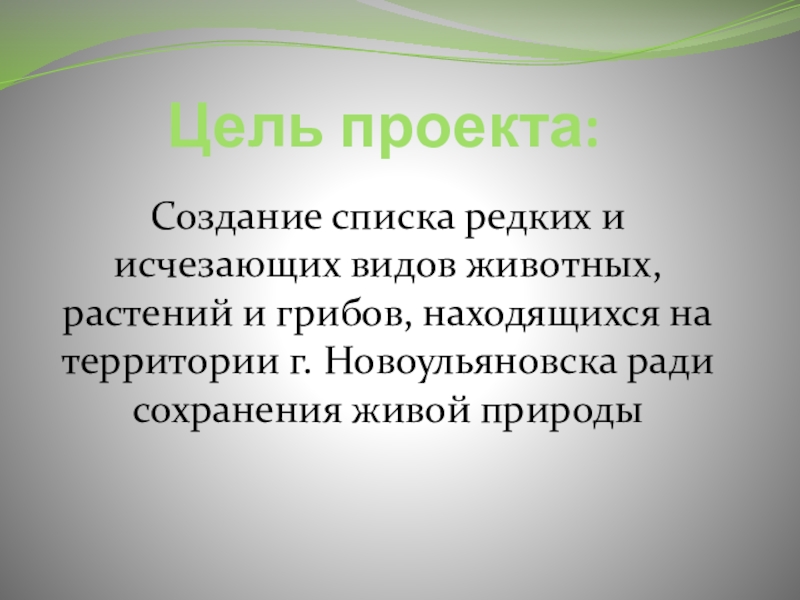 Цель проекта:

Создание списка редких и исчезающих видов животных, растений и грибов, находящихся на территории г. Новоульяновска ради сохранения живой природы